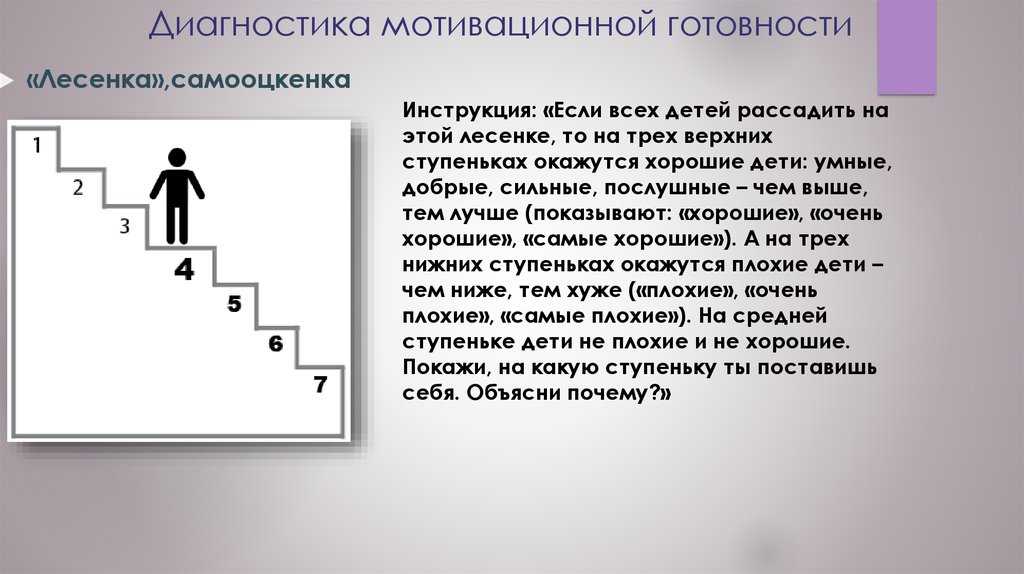 Диагностика мотивационной готовности

«Лесенка»,самооцкенка

1
2
3
4
5
6
7

Инструкция: «Если всех детей рассадить на этой лесенке, то на трех верхних ступеньках окажутся хорошие дети: умные, добрые, сильные, послушные – чем выше, тем лучше (показывают: «хорошие», «очень хорошие», «самые хорошие»). А на трех нижних ступеньках окажутся плохие дети – чем ниже, тем хуже («плохие», «очень плохие», «самые плохие»). На средней ступеньке дети не плохие и не хорошие. Покажи, на какую ступеньку ты поставишь себя. Объясни почему?»